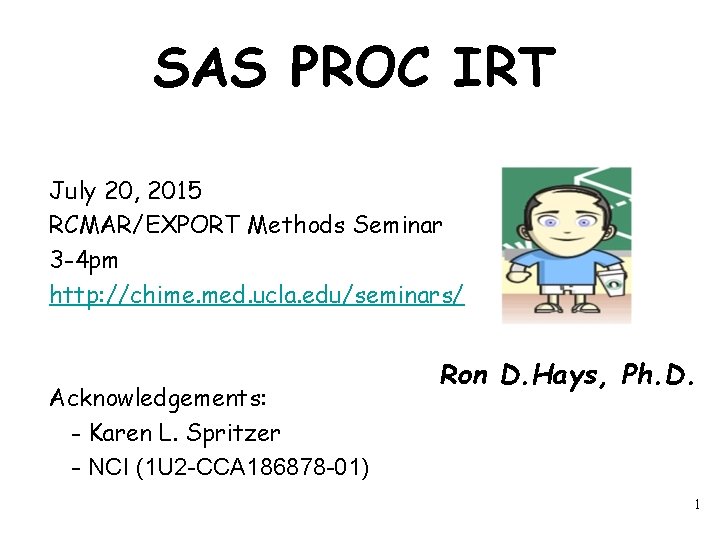 SAS PROC IRT

July 20, 2015
RCMAR/EXPORT Methods Seminar
3-4pm
http://chime.med.ucla.edu/seminars/

Ron D.Hays, Ph.D.

Acknowledgements:
- Karen L. Spritzer
- NCI (1U2-CCA186878-01)

1